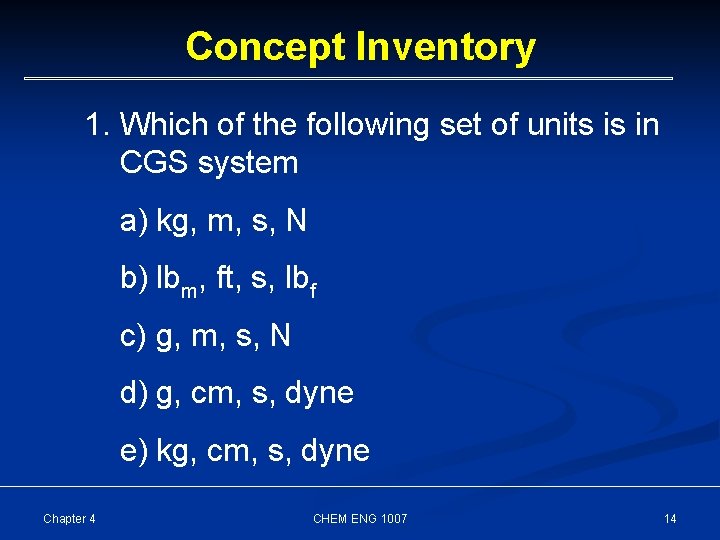 Concept Inventory

1. Which of the following set of units is in CGS system

a) kg, m, s, N

b) $lb_m$, ft, s, $lb_f$

c) g, m, s, N

d) g, cm, s, dyne

e) kg, cm, s, dyne

Chapter 4

CHEM ENG 1007

14